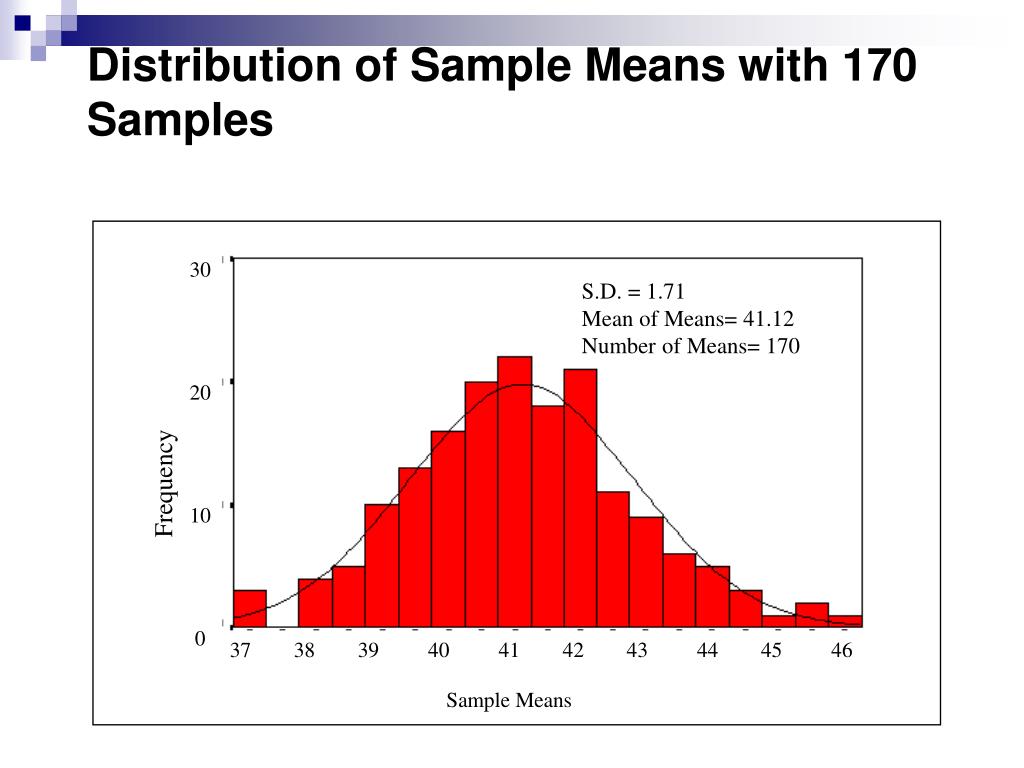 Distribution of Sample Means with 170 Samples

30
20
10
0
Frequency

S.D. = 1.71
Mean of Means= 41.12
Number of Means= 170

37 38 39 40 41 42 43 44 45 46

Sample Means